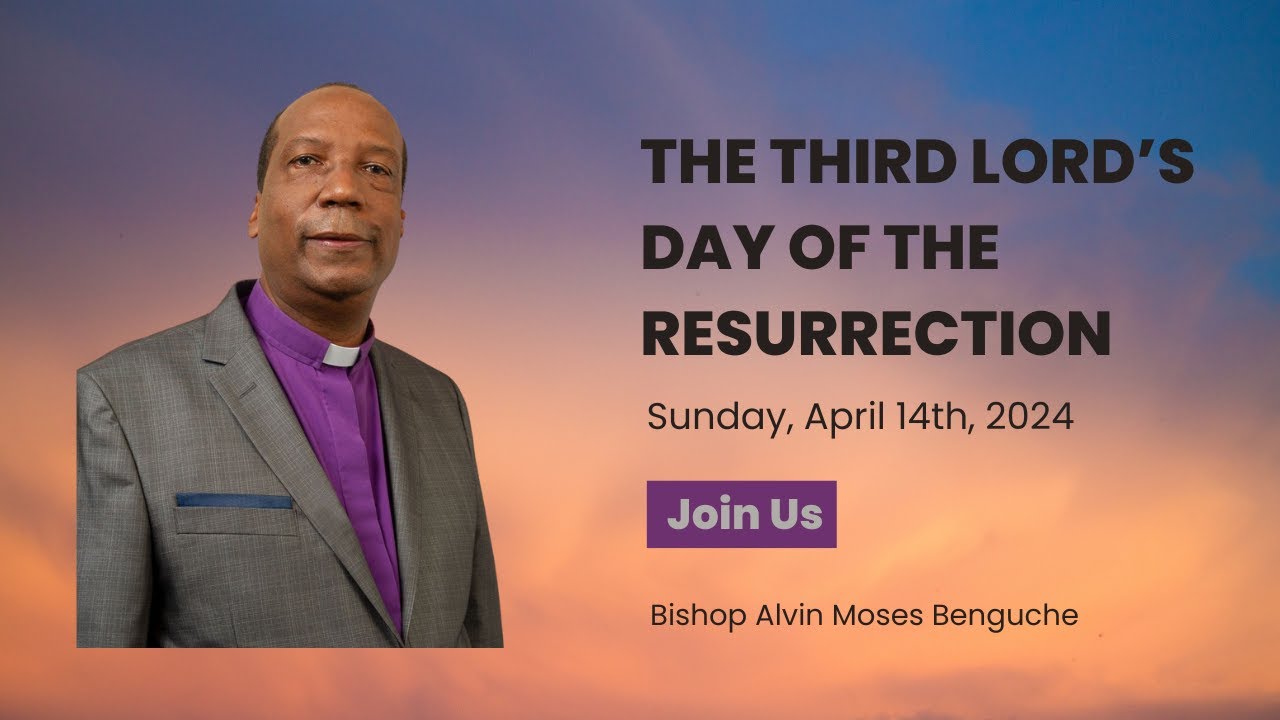 THE THIRD LORD'S DAY OF THE RESURRECTION

Sunday, April 14th, 2024

Join Us

Bishop Alvin Moses Benguche